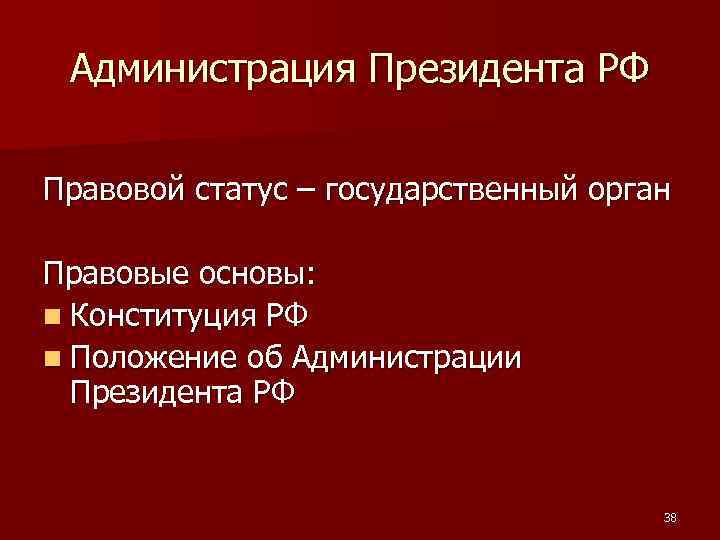 Администрация Президента РФ

Правовой статус – государственный орган

Правовые основы:

- Конституция РФ
- Положение об Администрации Президента РФ

38